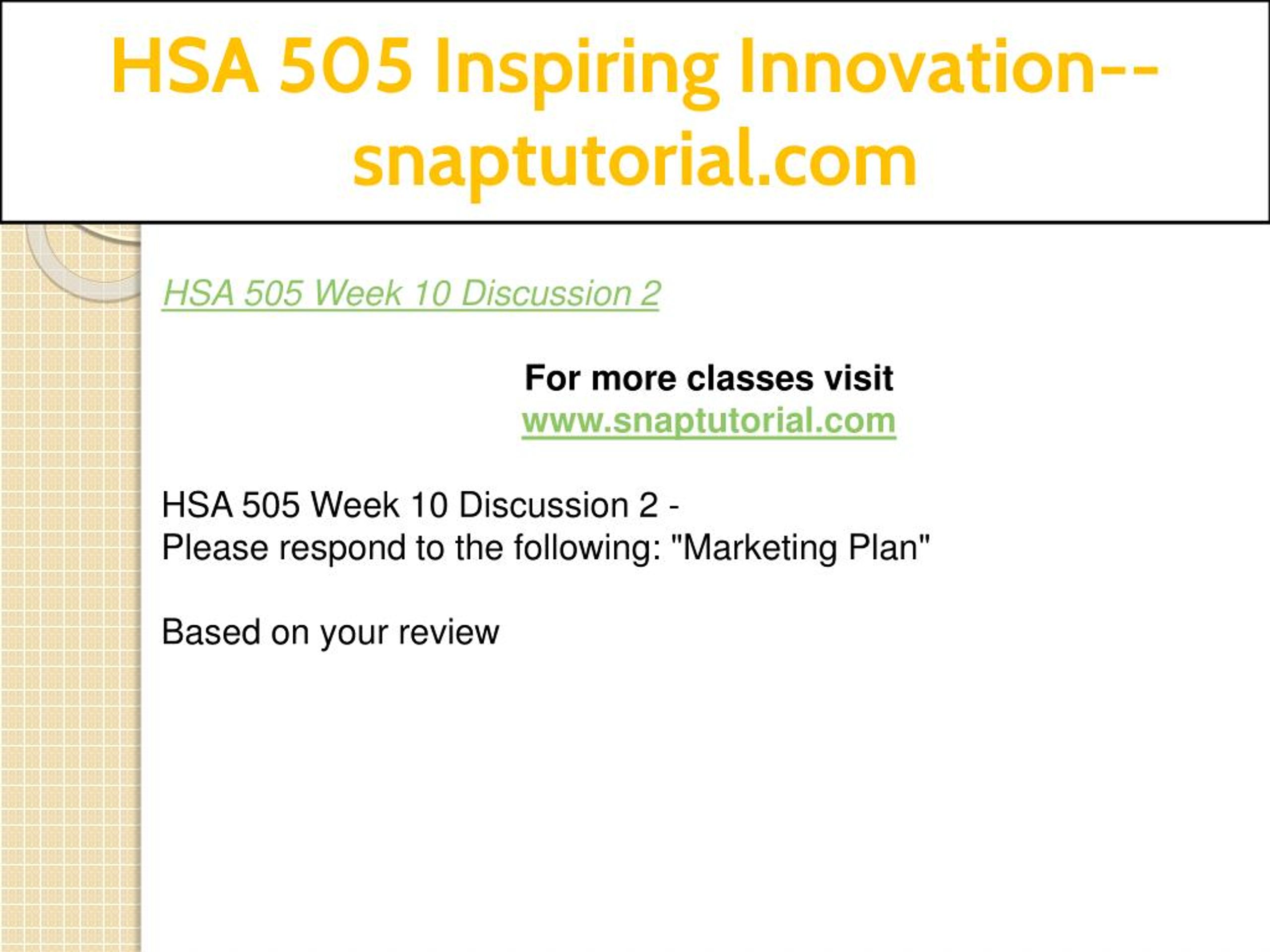 HSA 505 Inspiring Innovation--snaptutorial.com

HSA 505 Week 10 Discussion 2

For more classes visit
www.snaptutorial.com

HSA 505 Week 10 Discussion 2 -
Please respond to the following: "Marketing Plan"

Based on your review